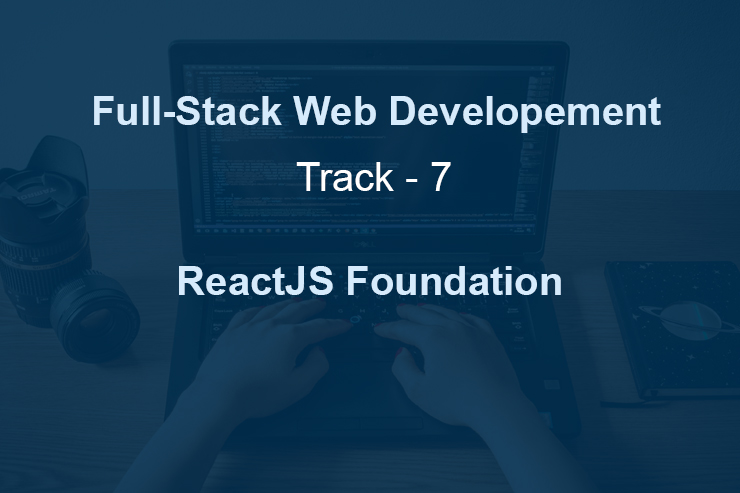 Full-Stack Web Developement

Track - 7

ReactJS Foundation